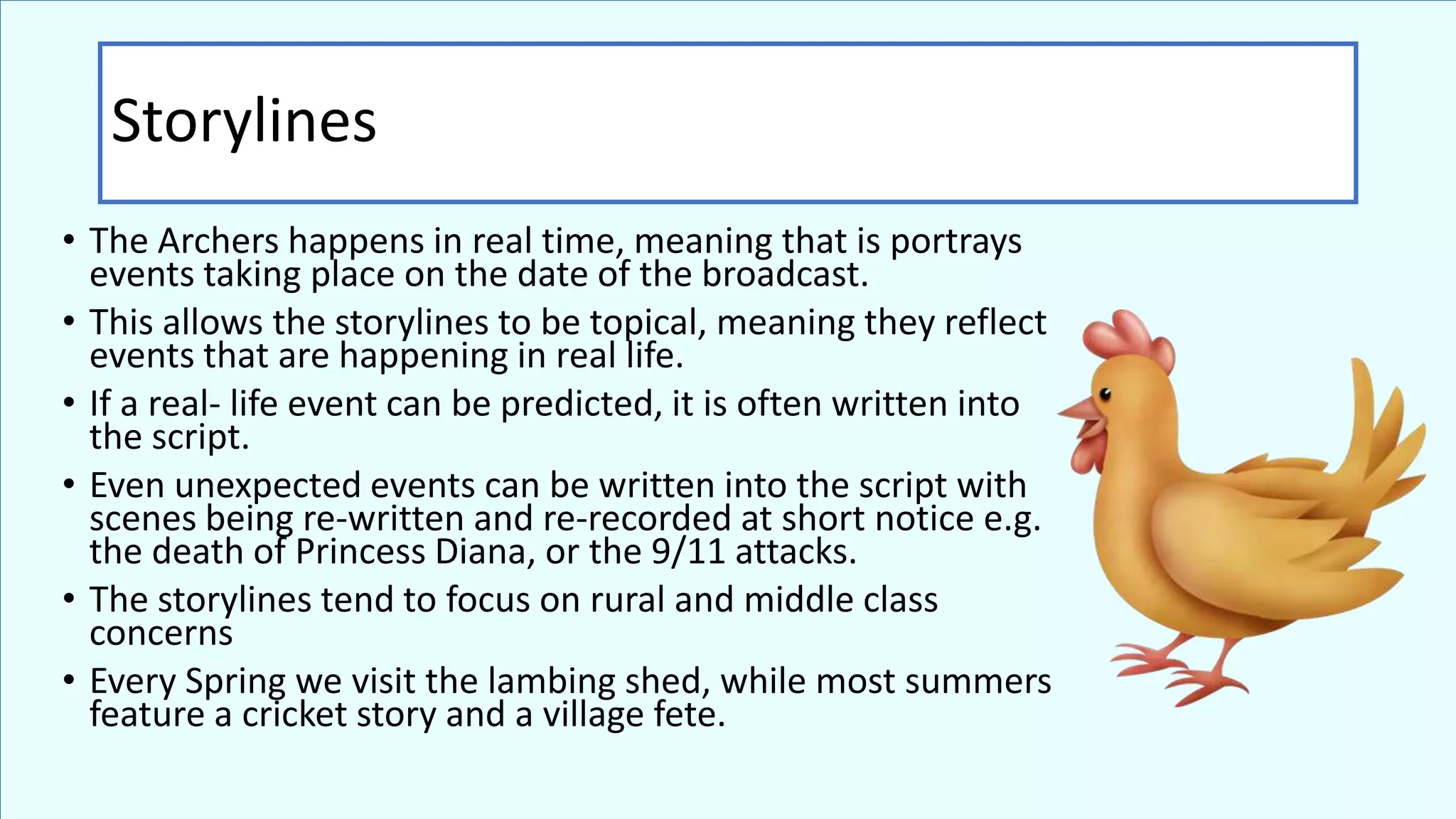 Storylines

• The Archers happens in real time, meaning that is portrays events taking place on the date of the broadcast.
• This allows the storylines to be topical, meaning they reflect events that are happening in real life.
• If a real- life event can be predicted, it is often written into the script.
• Even unexpected events can be written into the script with scenes being re-written and re-recorded at short notice e.g. the death of Princess Diana, or the 9/11 attacks.
• The storylines tend to focus on rural and middle class concerns
• Every Spring we visit the lambing shed, while most summers feature a cricket story and a village fete.